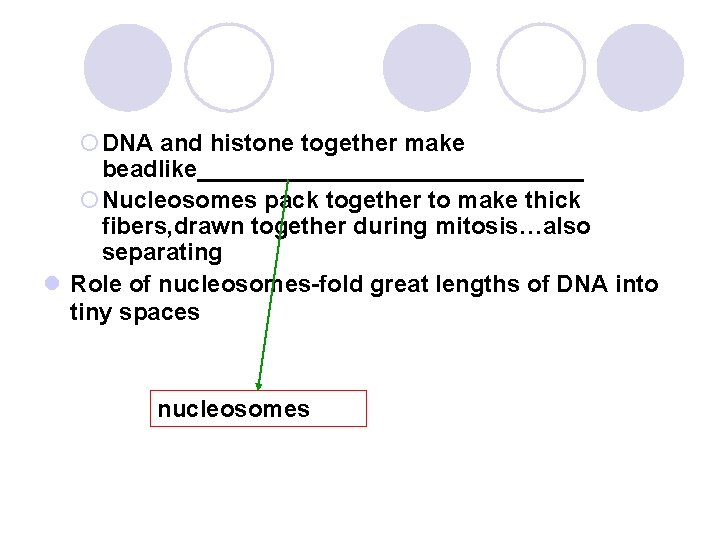 DNA and histone together make beadlike______________________________

Nucleosomes pack together to make thick fibers,drawn together during mitosis…also separating

Role of nucleosomes-fold great lengths of DNA into tiny spaces

nucleosomes